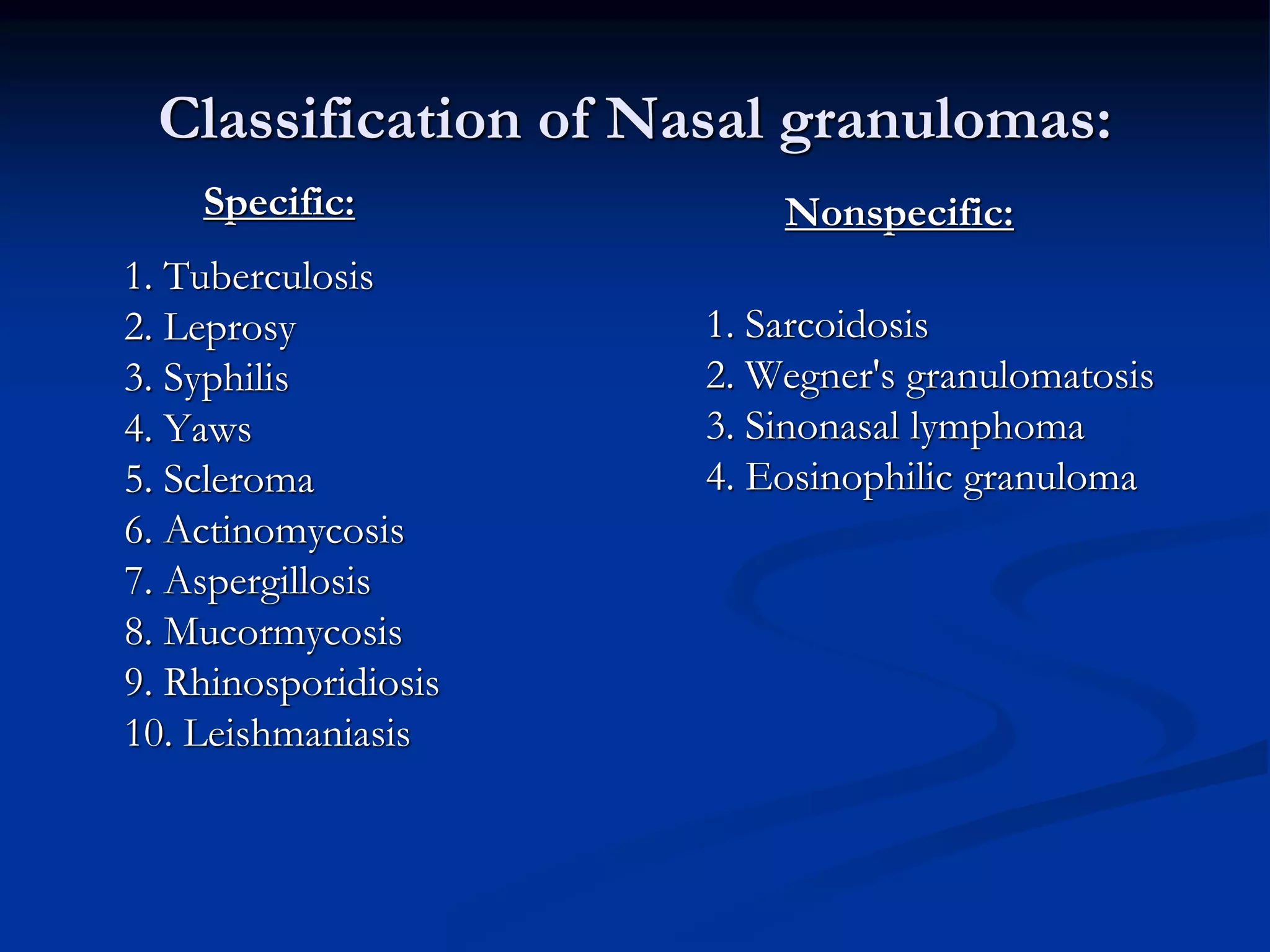 Classification of Nasal granulomas:

Specific:

1. Tuberculosis
2. Leprosy
3. Syphilis
4. Yaws
5. Scleroma
6. Actinomycosis
7. Aspergillosis
8. Mucormycosis
9. Rhinosporidiosis
10. Leishmaniasis

Nonspecific:

1. Sarcoidosis
2. Wegner's granulomatosis
3. Sinonasal lymphoma
4. Eosinophilic granuloma